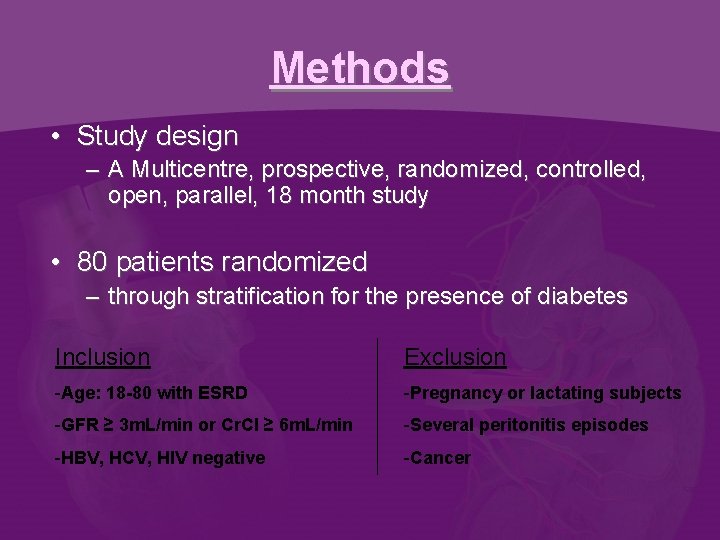 Methods

• Study design

– A Multicentre, prospective, randomized, controlled, open, parallel, 18 month study

• 80 patients randomized

– through stratification for the presence of diabetes

Inclusion

-Age: 18-80 with ESRD

-GFR ≥ 3mL/min or CrCl ≥ 6mL/min

-HBV, HCV, HIV negative

Exclusion

-Pregnancy or lactating subjects

-Several peritonitis episodes

-Cancer